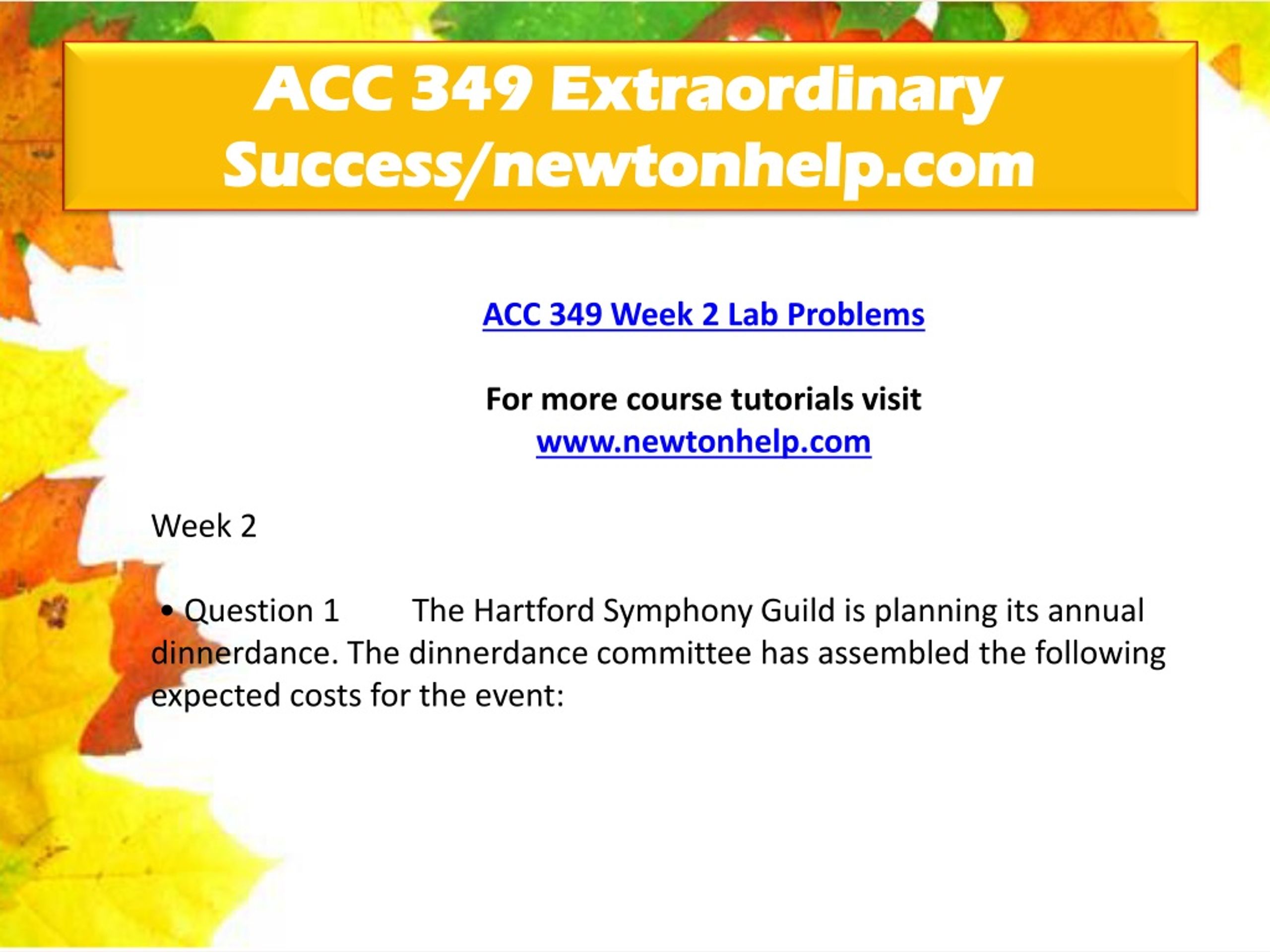 ACC 349 Extraordinary Success/newtonhelp.com

ACC 349 Week 2 Lab Problems

For more course tutorials visit
www.newtonhelp.com

Week 2

• Question 1 The Hartford Symphony Guild is planning its annual dinnerdance. The dinnerdance committee has assembled the following expected costs for the event: